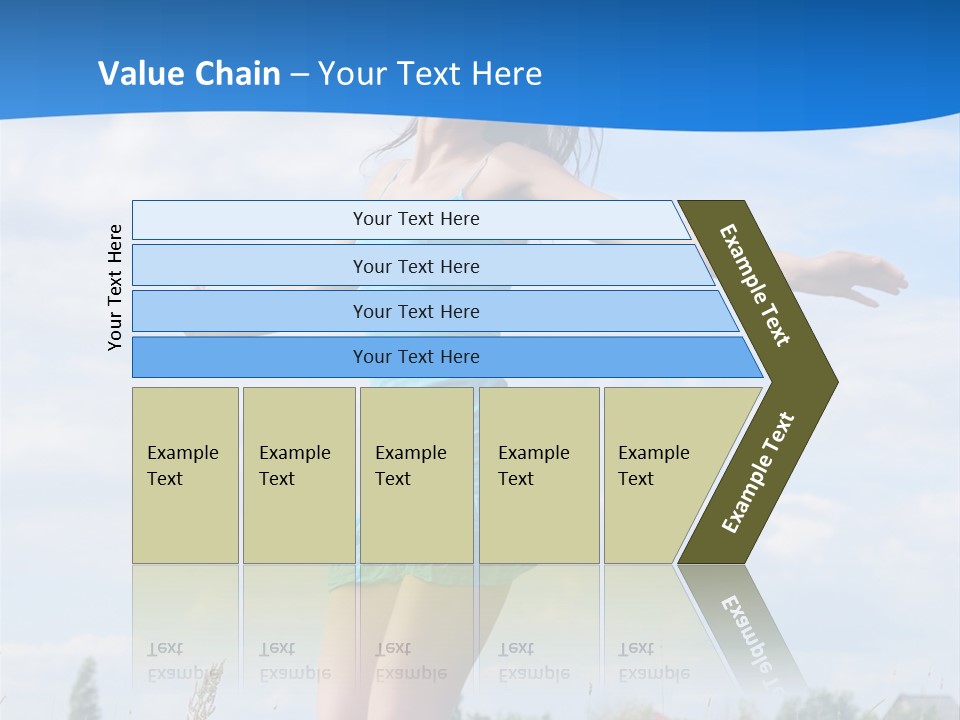 Value Chain – Your Text Here

Your Text Here

Your Text Here

Your Text Here

Your Text Here

Your Text Here

Example Text

Example Text

Example Text

Example Text

Example Text

Example Text

Example Text